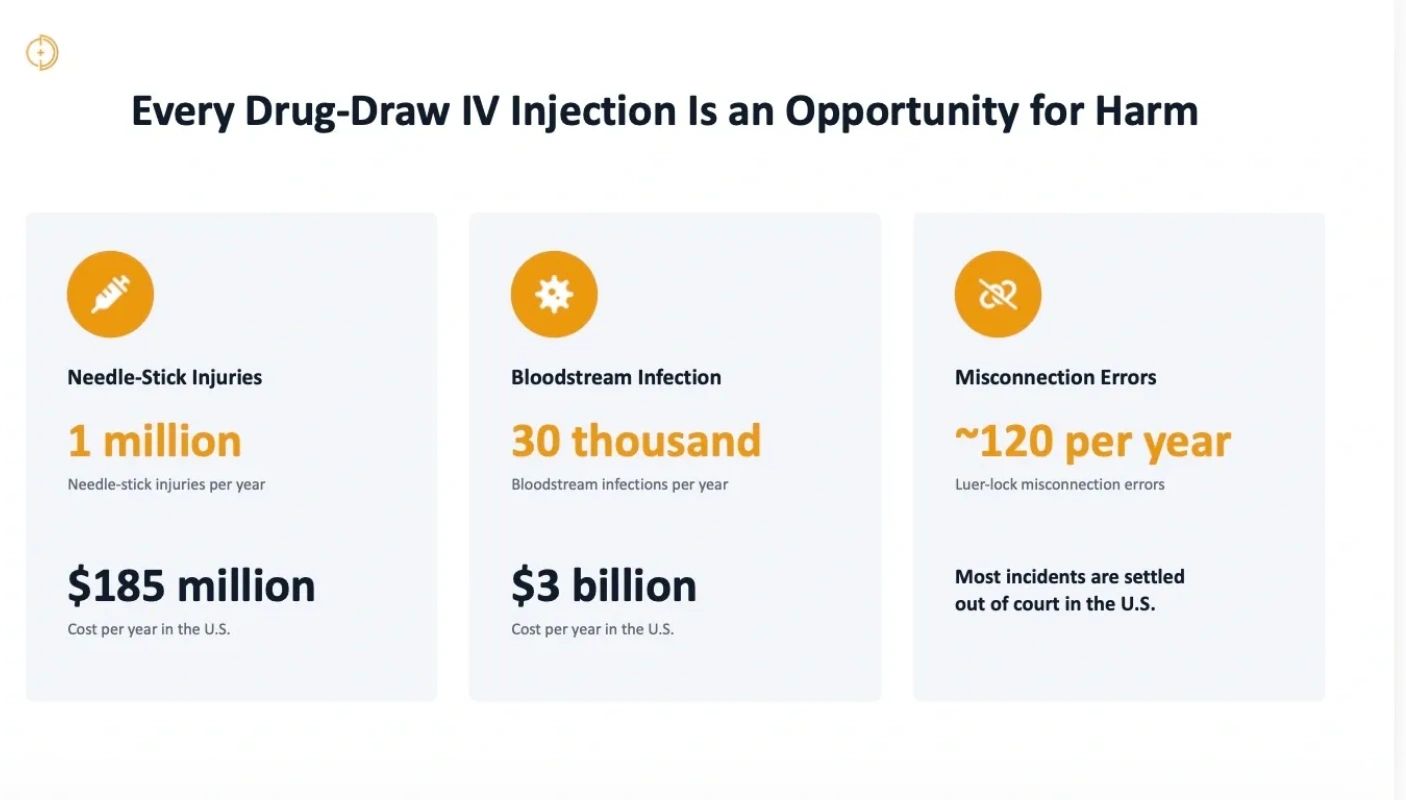 Every Drug-Draw IV Injection Is an Opportunity for Harm

Needle-Stick Injuries

1 million

Needle-stick injuries per year

\$185 million

Cost per year in the U.S.

Bloodstream Infection

30 thousand

Bloodstream infections per year

\$3 billion

Cost per year in the U.S.

Misconnection Errors

~120 per year

Luer-lock misconnection errors

Most incidents are settled out of court in the U.S.